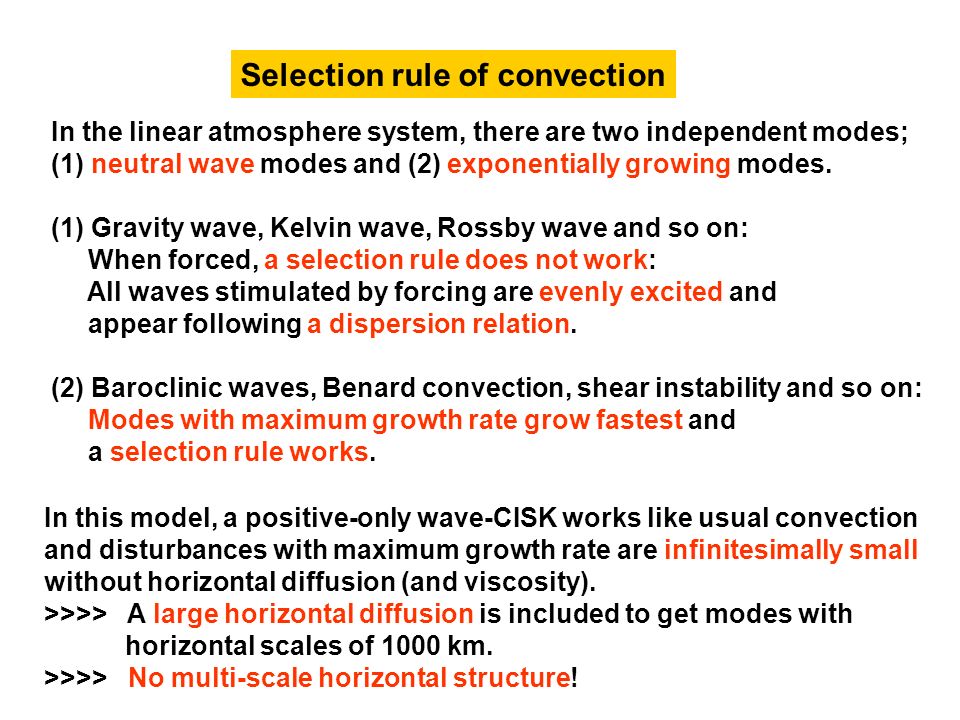 Selection rule of convection

In the linear atmosphere system, there are two independent modes; (1) neutral wave modes and (2) exponentially growing modes.

(1) Gravity wave, Kelvin wave, Rossby wave and so on:
When forced, a selection rule does not work:
All waves stimulated by forcing are evenly excited and appear following a dispersion relation.

(2) Baroclinic waves, Benard convection, shear instability and so on:
Modes with maximum growth rate grow fastest and a selection rule works.

In this model, a positive-only wave-CISK works like usual convection and disturbances with maximum growth rate are infinitesimally small without horizontal diffusion (and viscosity).
>>>> A large horizontal diffusion is included to get modes with horizontal scales of 1000 km.
>>>> No multi-scale horizontal structure!